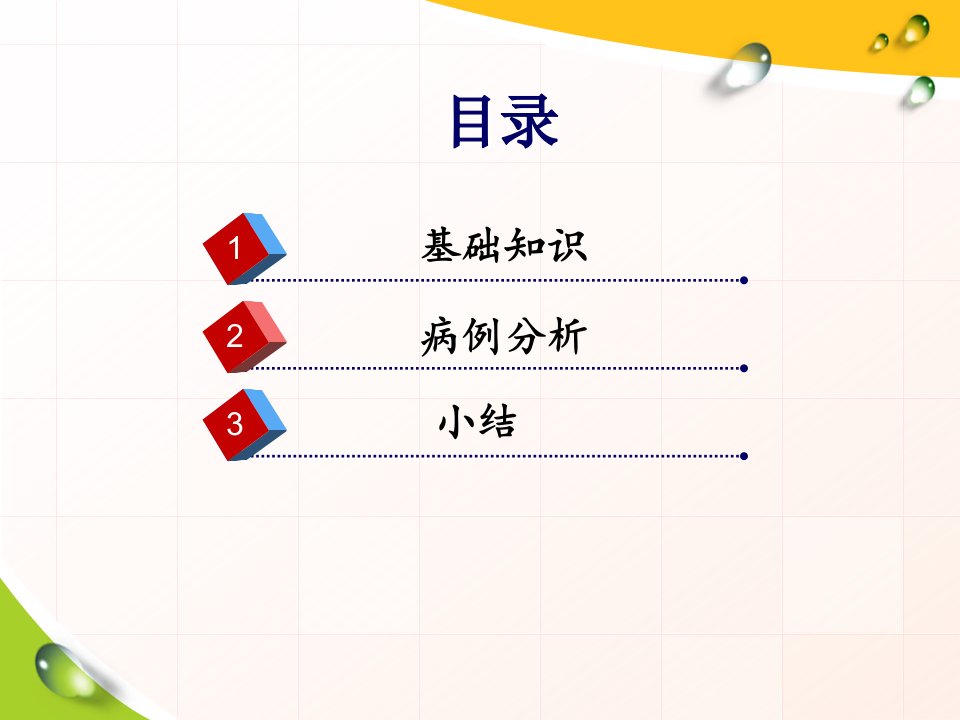 目录

1 基础知识

2 病例分析

3 小结